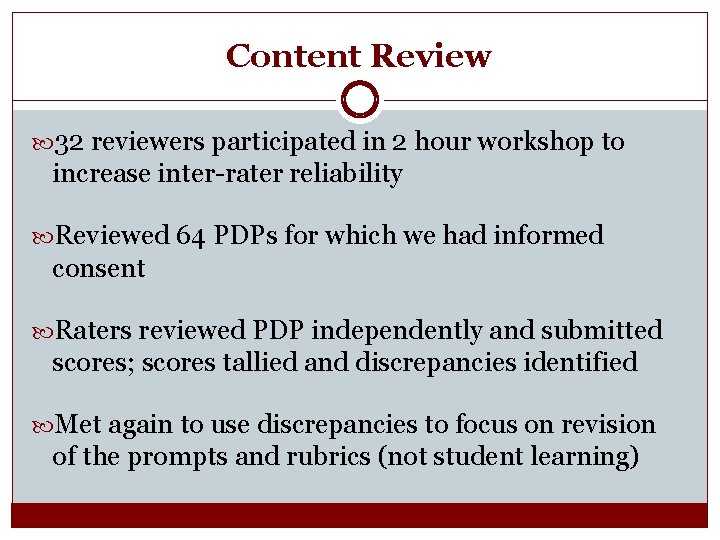 Content Review

32 reviewers participated in 2 hour workshop to increase inter-rater reliability

Reviewed 64 PDPs for which we had informed consent

Raters reviewed PDP independently and submitted scores; scores tallied and discrepancies identified

Met again to use discrepancies to focus on revision of the prompts and rubrics (not student learning)